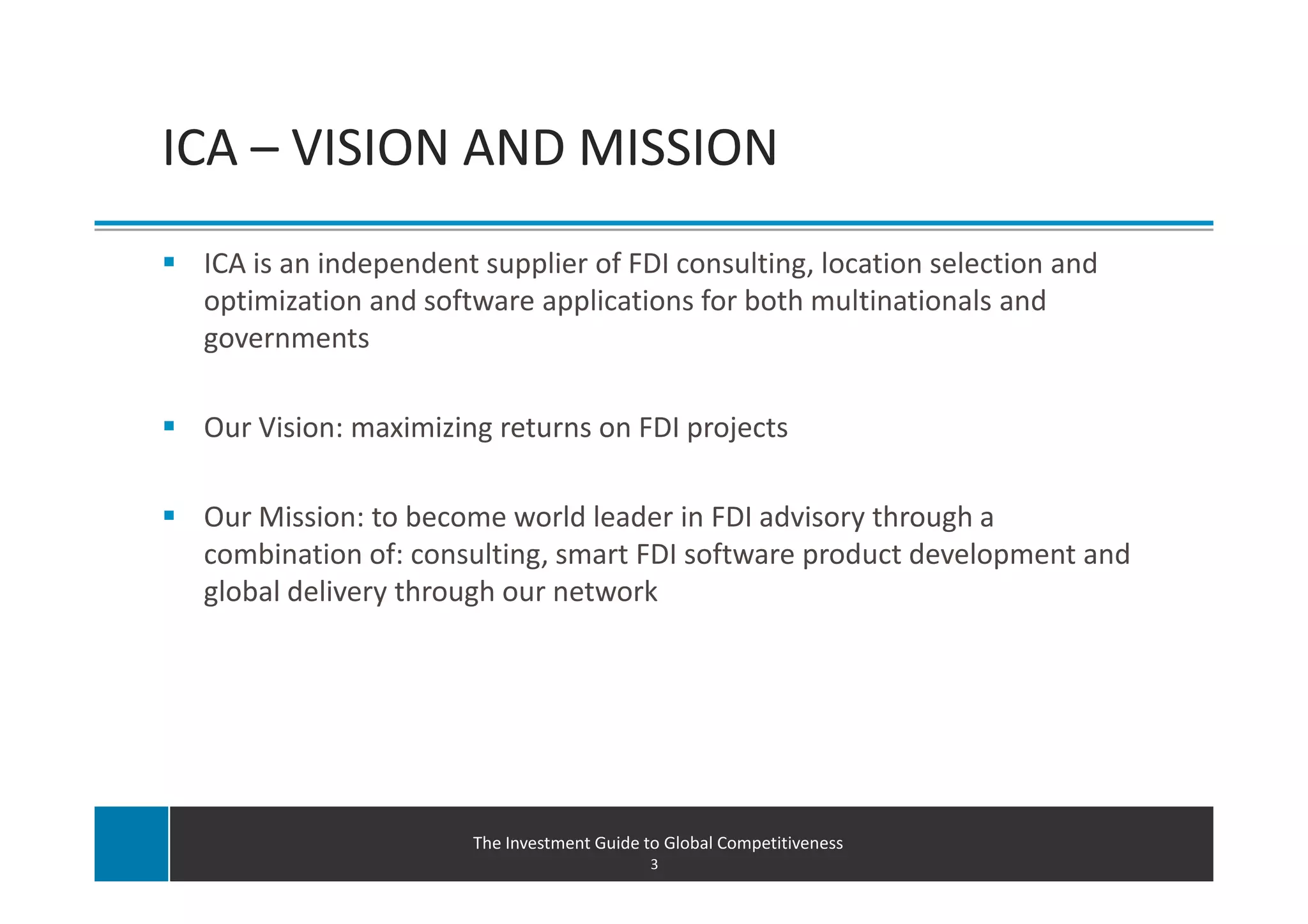 ICA – VISION AND MISSION

▪ ICA is an independent supplier of FDI consulting, location selection and optimization and software applications for both multinationals and governments

▪ Our Vision: maximizing returns on FDI projects

▪ Our Mission: to become world leader in FDI advisory through a combination of: consulting, smart FDI software product development and global delivery through our network

The Investment Guide to Global Competitiveness
3